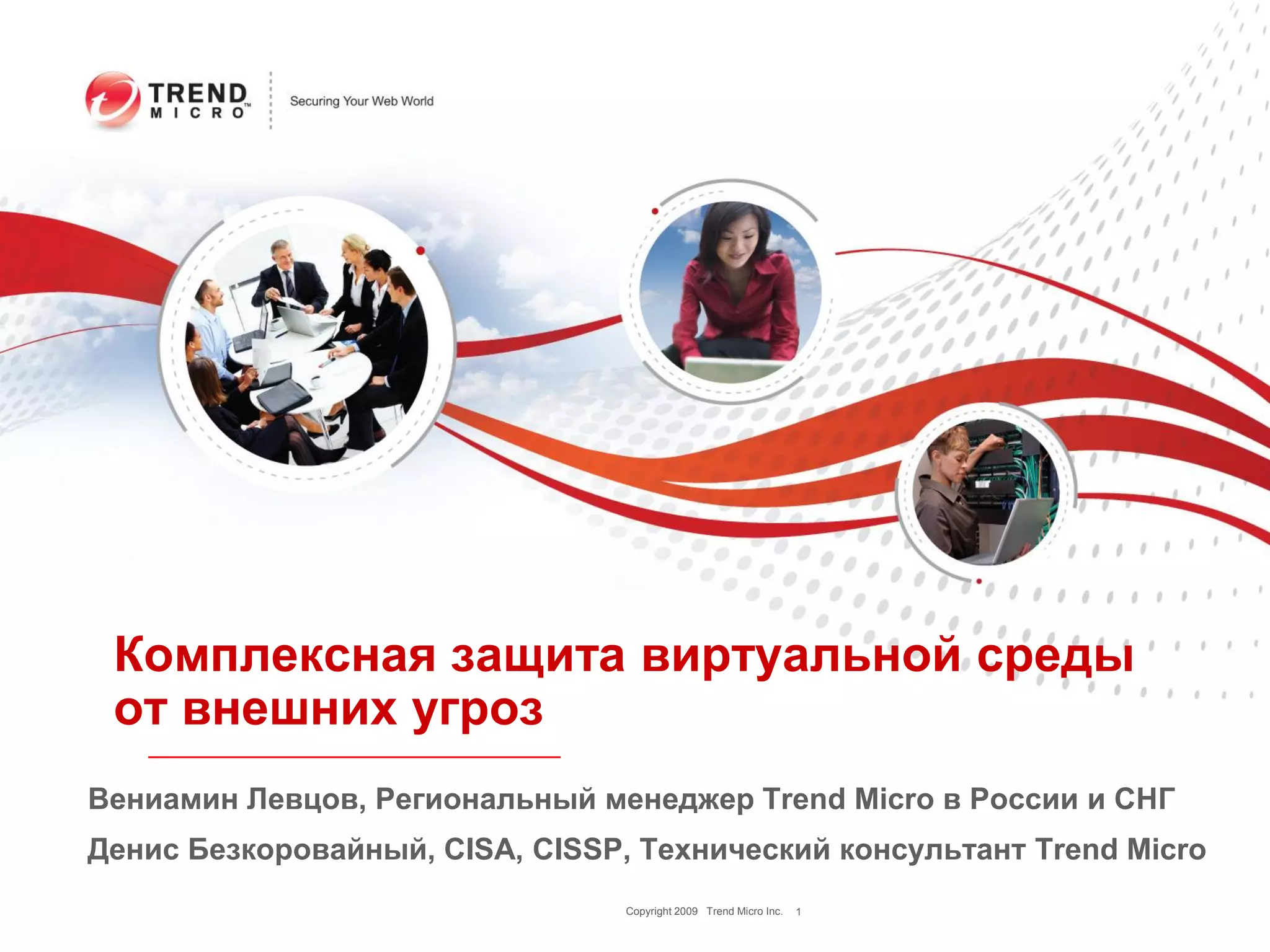 TREND MICRO™

Securing Your Web World

Комплексная защита виртуальной среды от внешних угроз

Вениамин Левцов, Региональный менеджер Trend Micro в России и СНГ

Денис Безкоровайный, CISA, CISSP, Технический консультант Trend Micro

Copyright 2009 Trend Micro Inc. 1